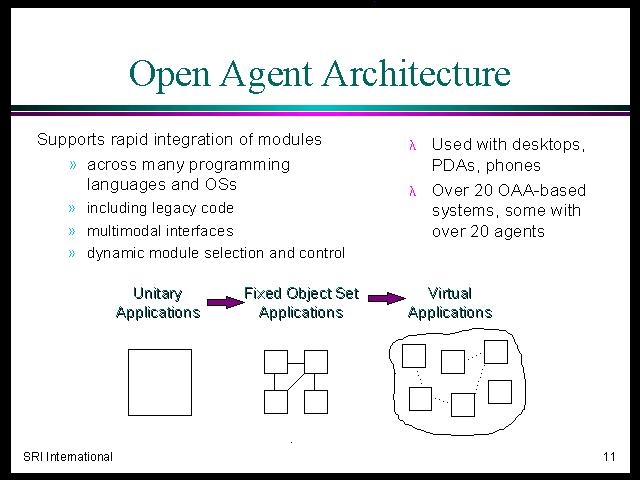 Open Agent Architecture

Supports rapid integration of modules

» across many programming languages and OSs
» including legacy code
» multimodal interfaces
» dynamic module selection and control

λ Used with desktops, PDAs, phones
λ Over 20 OAA-based systems, some with over 20 agents

Unitary Applications

Fixed Object Set Applications

Virtual Applications

SRI International

11